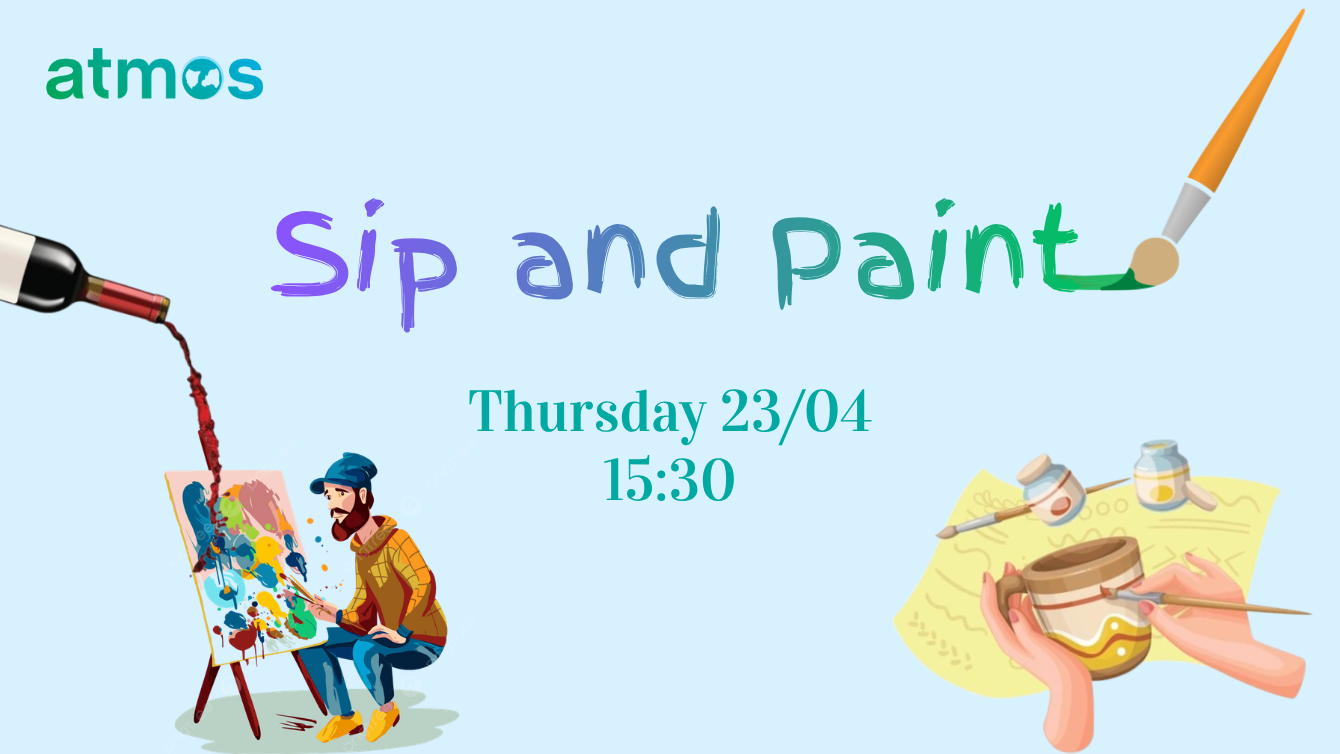 atmos

Sip and Paint

Thursday 23/04
15:30